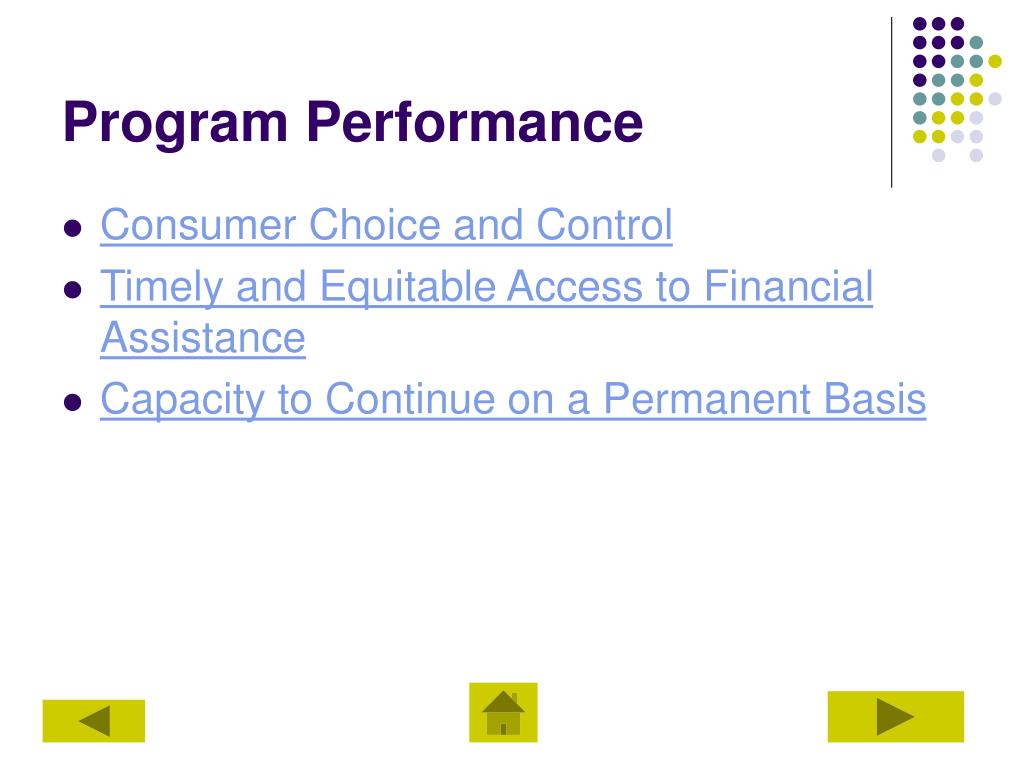 Program Performance

- Consumer Choice and Control
- Timely and Equitable Access to Financial Assistance
- Capacity to Continue on a Permanent Basis